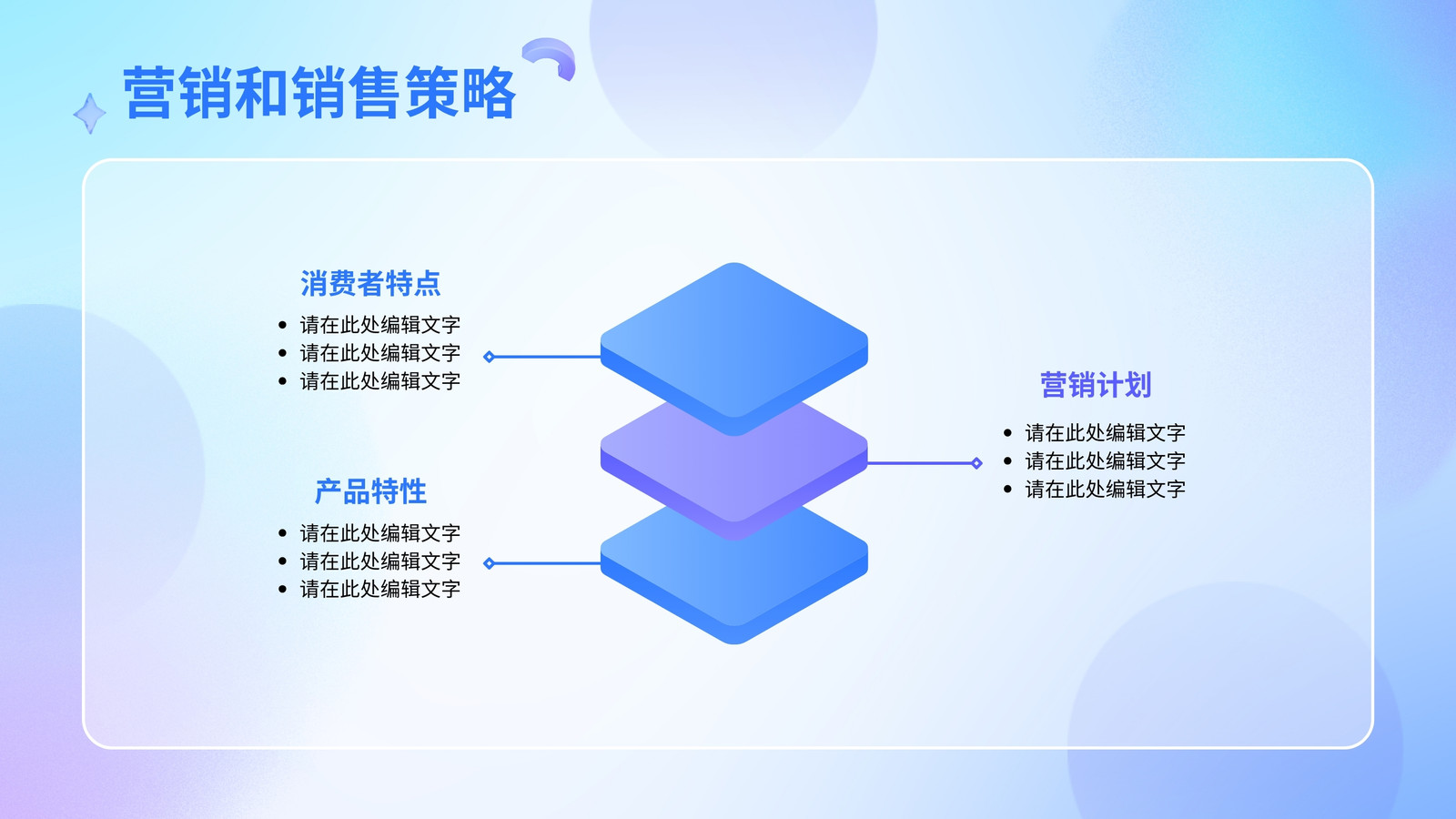 营销和销售策略

消费者特点

- 请在此处编辑文字
- 请在此处编辑文字
- 请在此处编辑文字

产品特性

- 请在此处编辑文字
- 请在此处编辑文字
- 请在此处编辑文字

营销计划

- 请在此处编辑文字
- 请在此处编辑文字
- 请在此处编辑文字